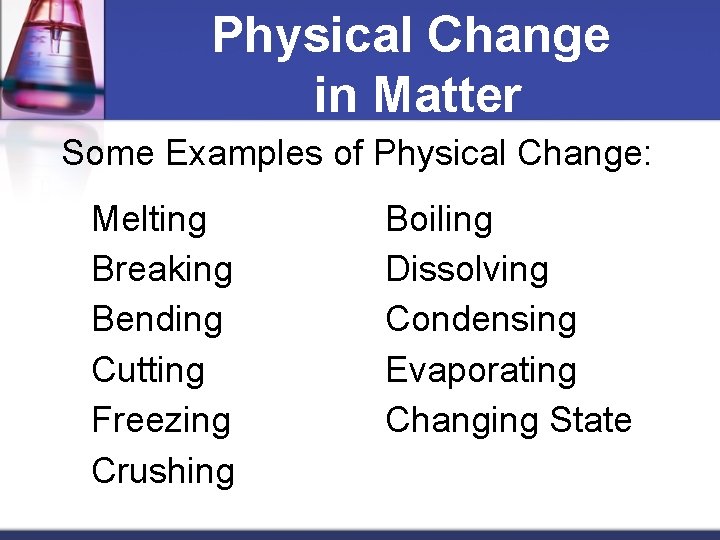 Physical Change in Matter

Some Examples of Physical Change:

Melting
Breaking
Bending
Cutting
Freezing
Crushing

Boiling
Dissolving
Condensing
Evaporating
Changing State